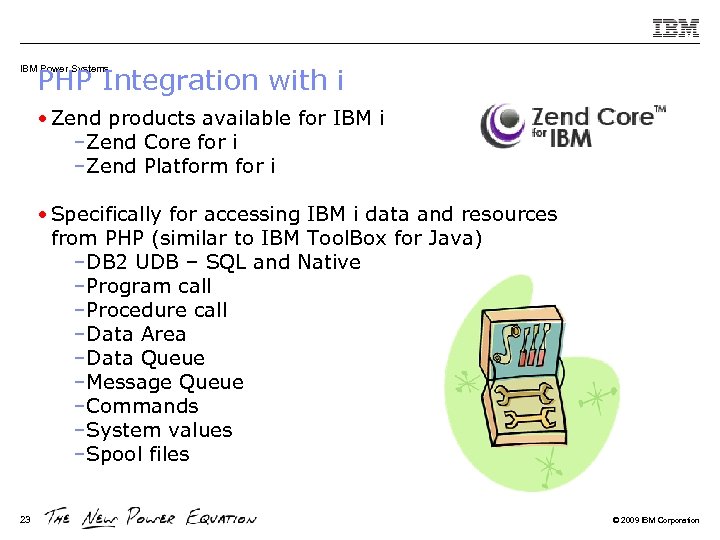 IBM

IBM Power Systems

PHP Integration with i

• Zend products available for IBM i
–Zend Core for i
–Zend Platform for i

Zend Core™ for IBM

• Specifically for accessing IBM i data and resources from PHP (similar to IBM ToolBox for Java)
–DB2 UDB – SQL and Native
–Program call
–Procedure call
–Data Area
–Data Queue
–Message Queue
–Commands
–System values
–Spool files

23 THE NEW POWER EQUATION © 2009 IBM Corporation